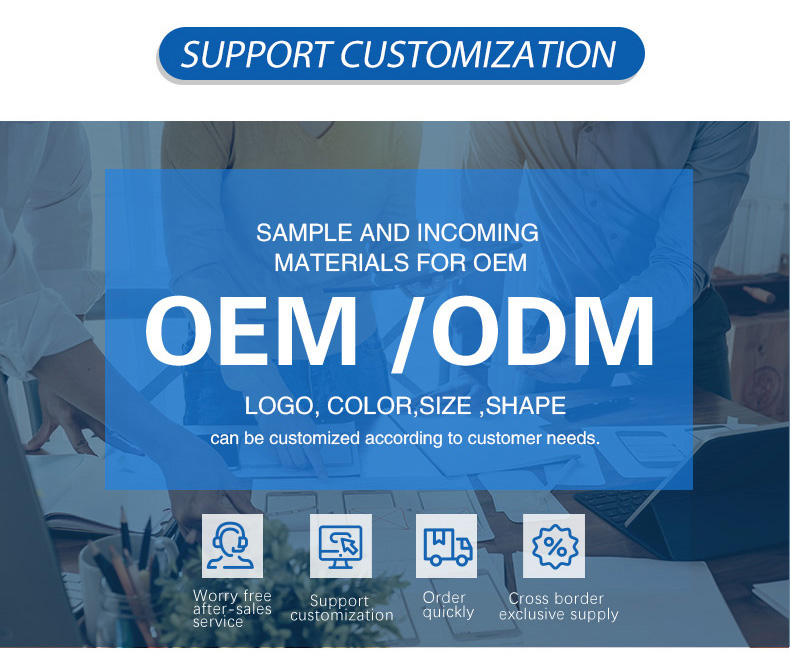 SUPPORT CUSTOMIZATION

SAMPLE AND INCOMING MATERIALS FOR OEM

OEM /ODM

LOGO, COLOR,SIZE ,SHAPE
can be customized according to customer needs.

Worry free after-sales service

Support customization

Order quickly

Cross border exclusive supply